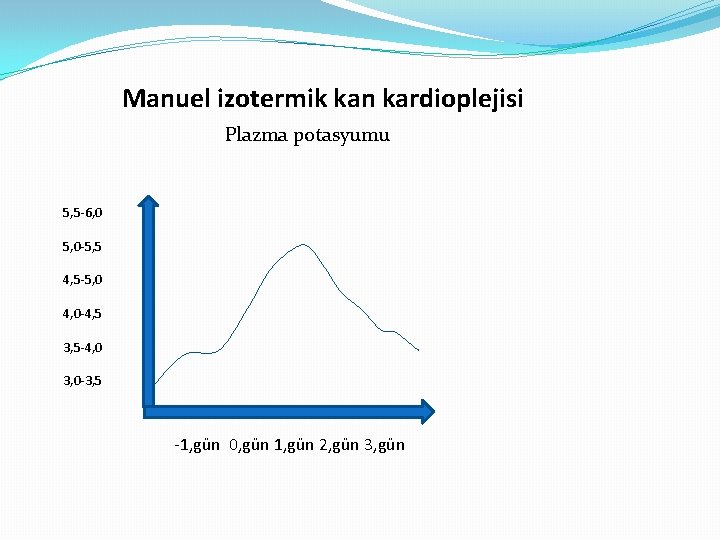 Manuel izotermik kan kardioplejisi

Plazma potasyumu

5,5-6,0
5,0-5,5
4,5-5,0
4,0-4,5
3,5-4,0
3,0-3,5

-1,gün 0,gün 1,gün 2,gün 3,gün